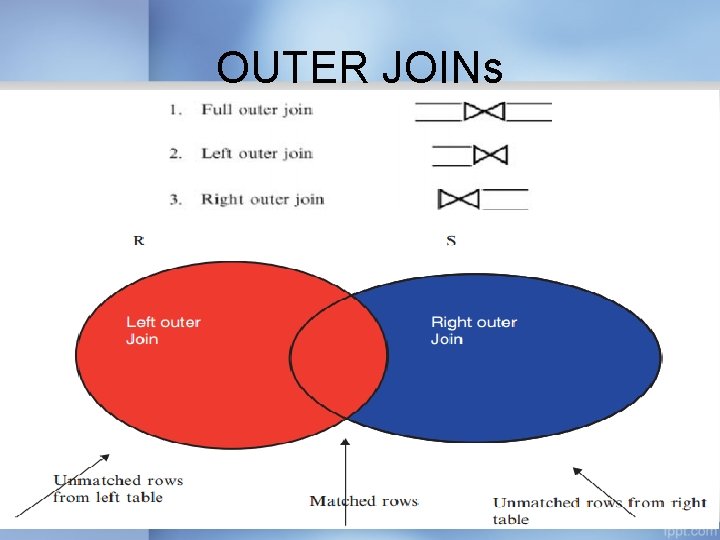 OUTER JOINs

1. Full outer join $⟗$

2. Left outer join $⟕$

3. Right outer join $⟖$

R

S

Left outer Join

Right outer Join

Unmatched rows from left table

Matched rows

Unmatched rows from right table

fppt.com